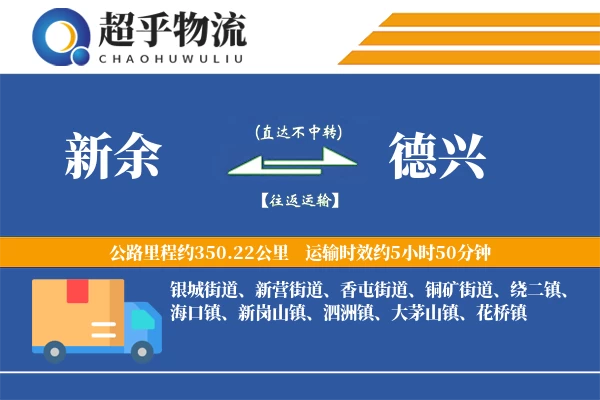 超乎物流
CHAOHUWULIU

新余

(直达不中转)

【往返运输】

德兴

公路里程约350.22公里　运输时效约5小时50分钟

银城街道、新营街道、香屯街道、铜矿街道、绕二镇、海口镇、新岗山镇、泗洲镇、大茅山镇、花桥镇